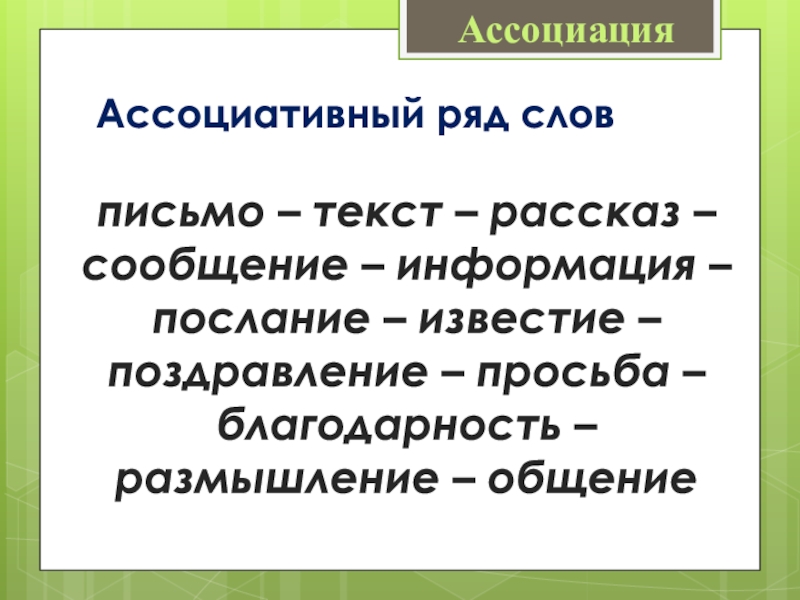 Ассоциация

Ассоциативный ряд слов

письмо – текст – рассказ – сообщение – информация – послание – известие – поздравление – просьба – благодарность – размышление – общение